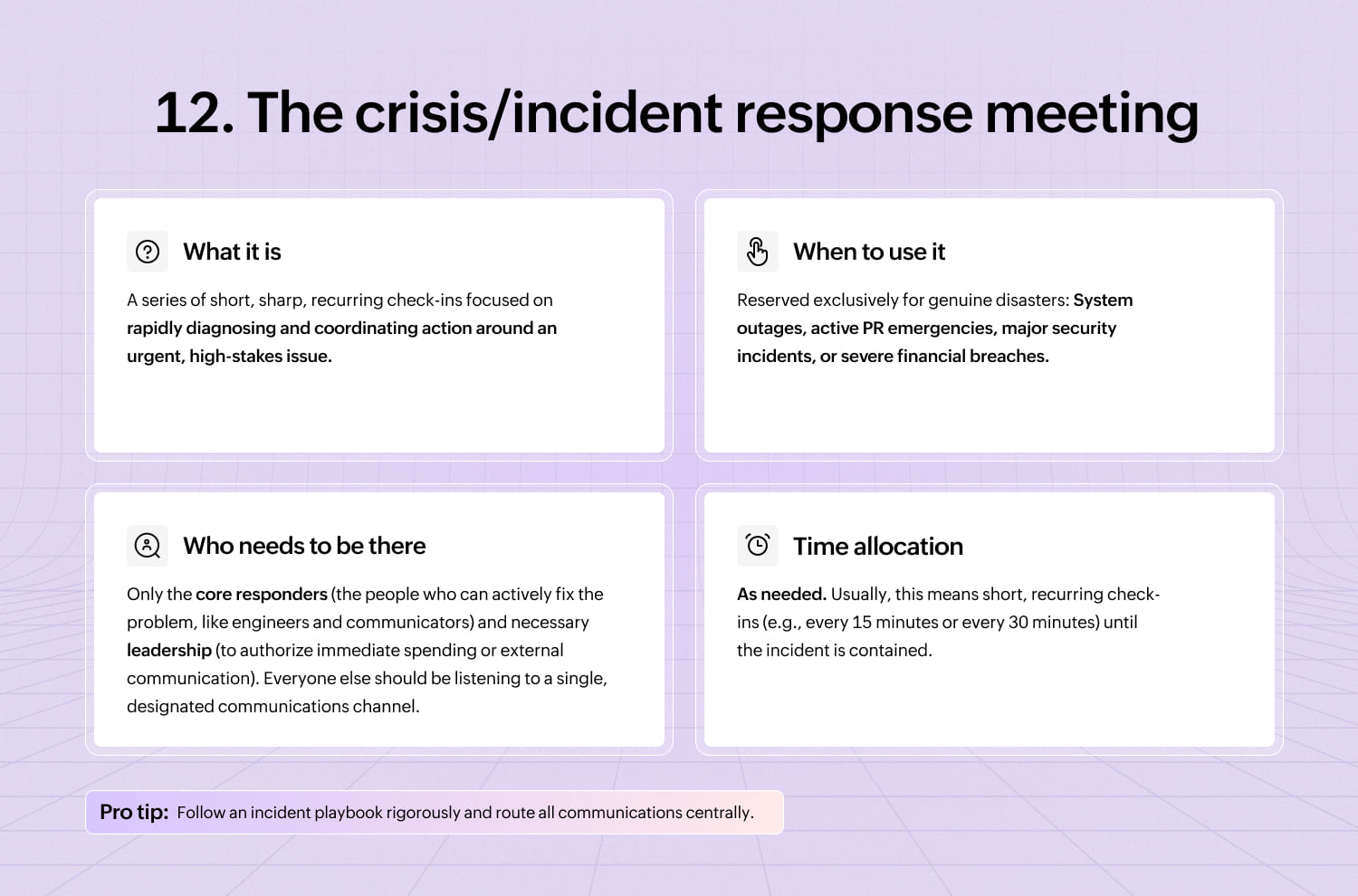 12. The crisis/incident response meeting

What it is

A series of short, sharp, recurring check-ins focused on rapidly diagnosing and coordinating action around an urgent, high-stakes issue.

When to use it

Reserved exclusively for genuine disasters: System outages, active PR emergencies, major security incidents, or severe financial breaches.

Who needs to be there

Only the core responders (the people who can actively fix the problem, like engineers and communicators) and necessary leadership (to authorize immediate spending or external communication). Everyone else should be listening to a single, designated communications channel.

Time allocation

As needed. Usually, this means short, recurring check-ins (e.g., every 15 minutes or every 30 minutes) until the incident is contained.

Pro tip: Follow an incident playbook rigorously and route all communications centrally.